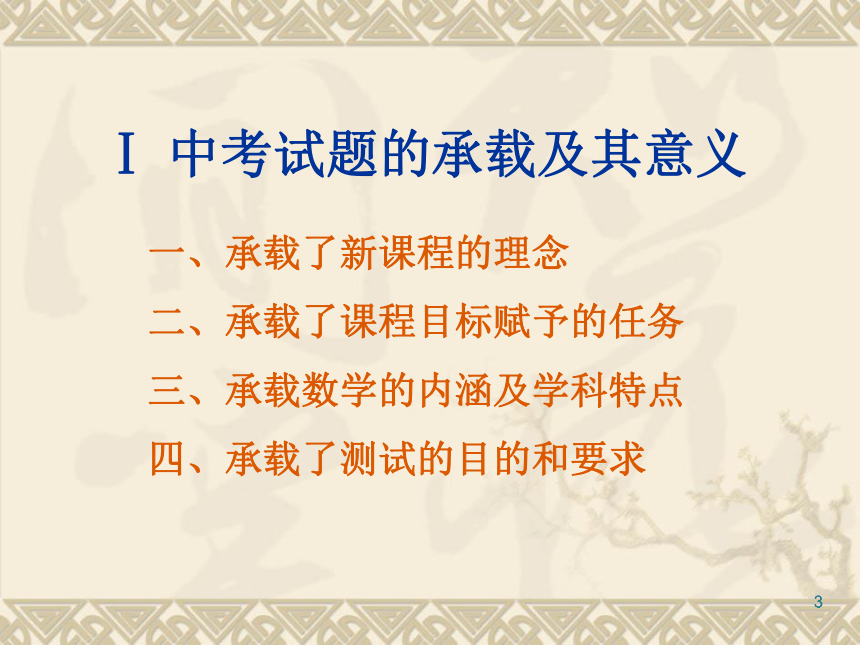 Ⅰ 中考试题的承载及其意义

一、承载了新课程的理念

二、承载了课程目标赋予的任务

三、承载数学的内涵及学科特点

四、承载了测试的目的和要求

3